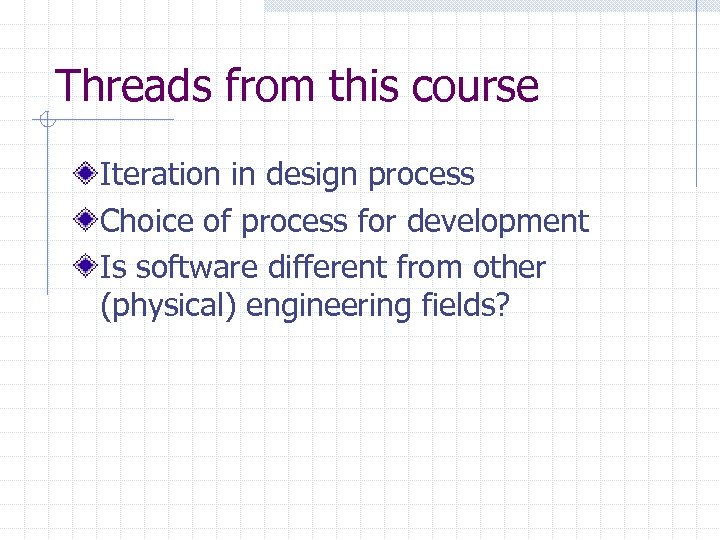 Threads from this course

Iteration in design process

Choice of process for development

Is software different from other (physical) engineering fields?